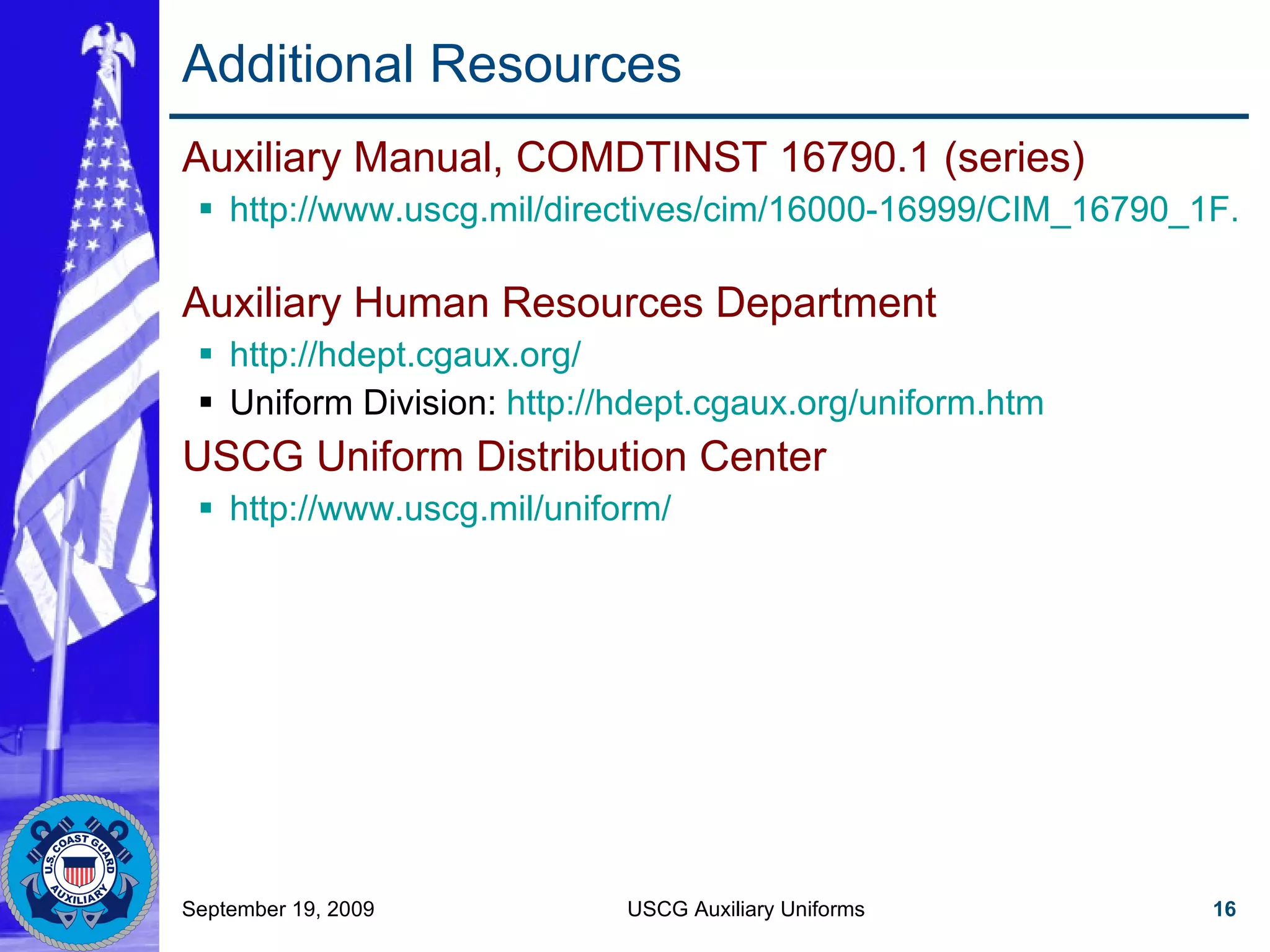 Additional Resources

Auxiliary Manual, COMDTINST 16790.1 (series)

▪ http://www.uscg.mil/directives/cim/16000-16999/CIM_16790_1F.

Auxiliary Human Resources Department

▪ http://hdept.cgaux.org/

▪ Uniform Division: http://hdept.cgaux.org/uniform.htm

USCG Uniform Distribution Center

▪ http://www.uscg.mil/uniform/

U.S. COAST GUARD AUXILIARY

September 19, 2009 USCG Auxiliary Uniforms 16